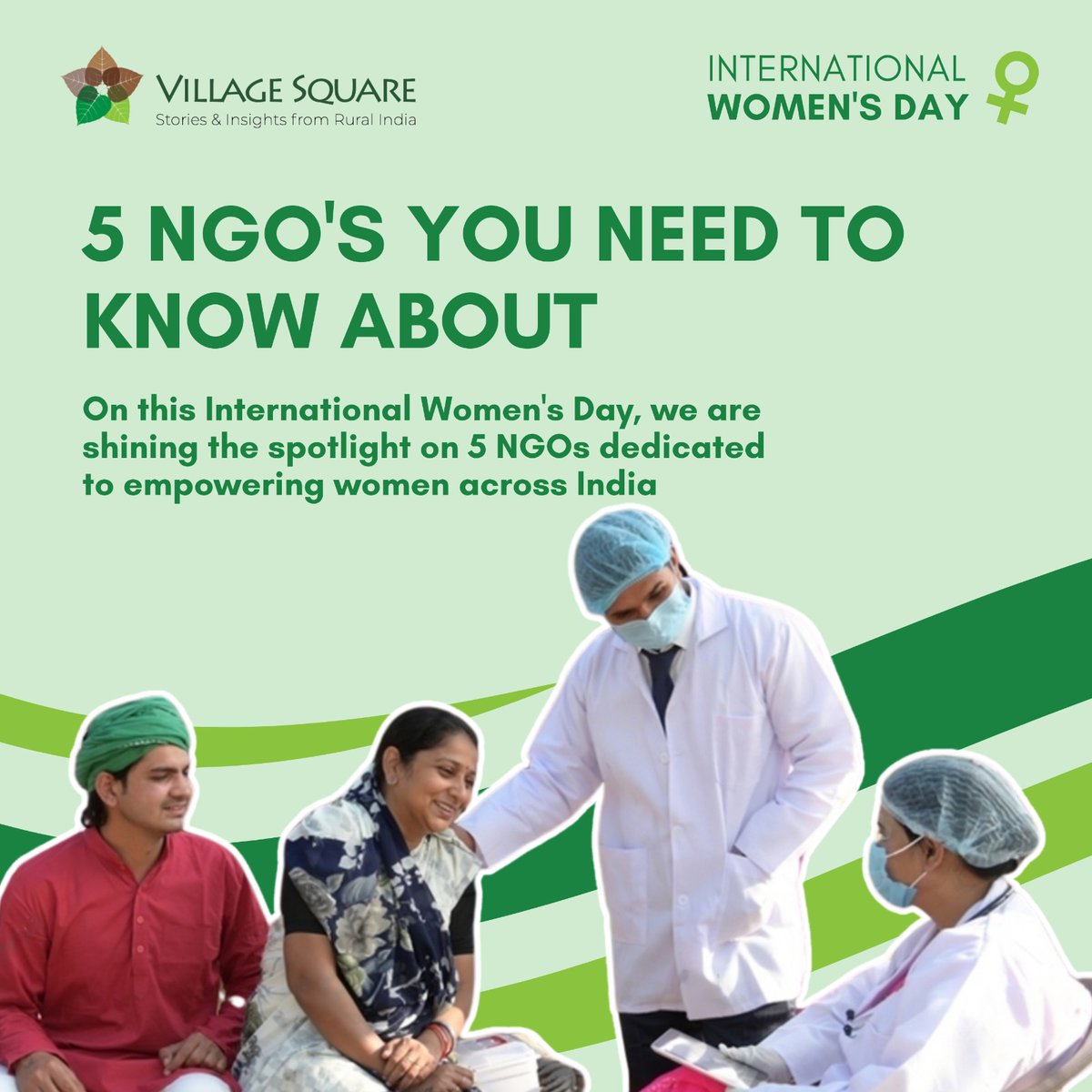 VILLAGE SQUARE
Stories & Insights from Rural India

INTERNATIONAL
WOMEN'S DAY

5 NGO'S YOU NEED TO KNOW ABOUT

On this International Women's Day, we are shining the spotlight on 5 NGOs dedicated to empowering women across India